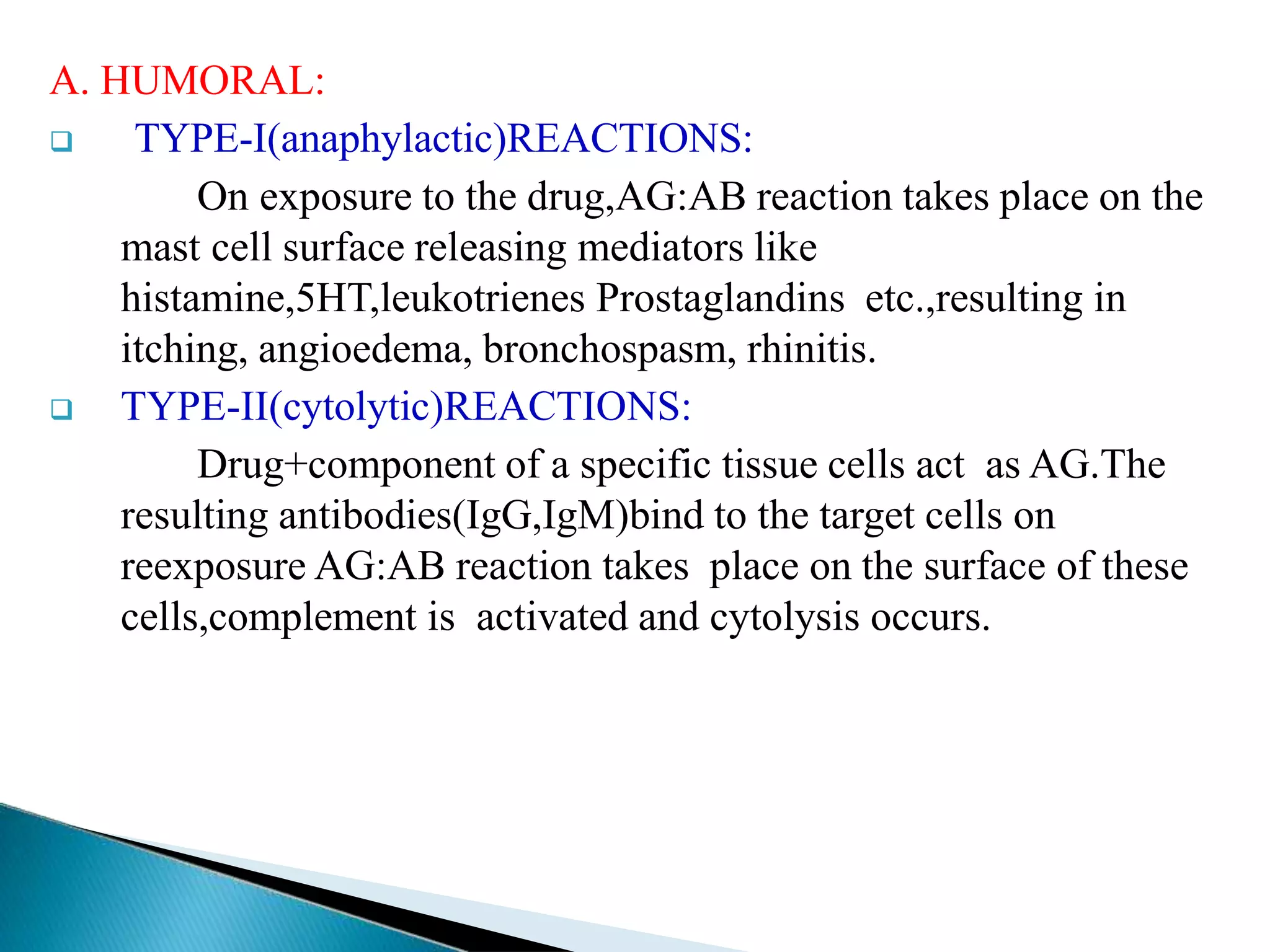 A. HUMORAL:

❑ TYPE-I(anaphylactic)REACTIONS:

On exposure to the drug,AG:AB reaction takes place on the mast cell surface releasing mediators like histamine,5HT,leukotrienes Prostaglandins etc.,resulting in itching, angioedema, bronchospasm, rhinitis.

❑ TYPE-II(cytolytic)REACTIONS:

Drug+component of a specific tissue cells act as AG.The resulting antibodies(IgG,IgM)bind to the target cells on reexposure AG:AB reaction takes place on the surface of these cells,complement is activated and cytolysis occurs.